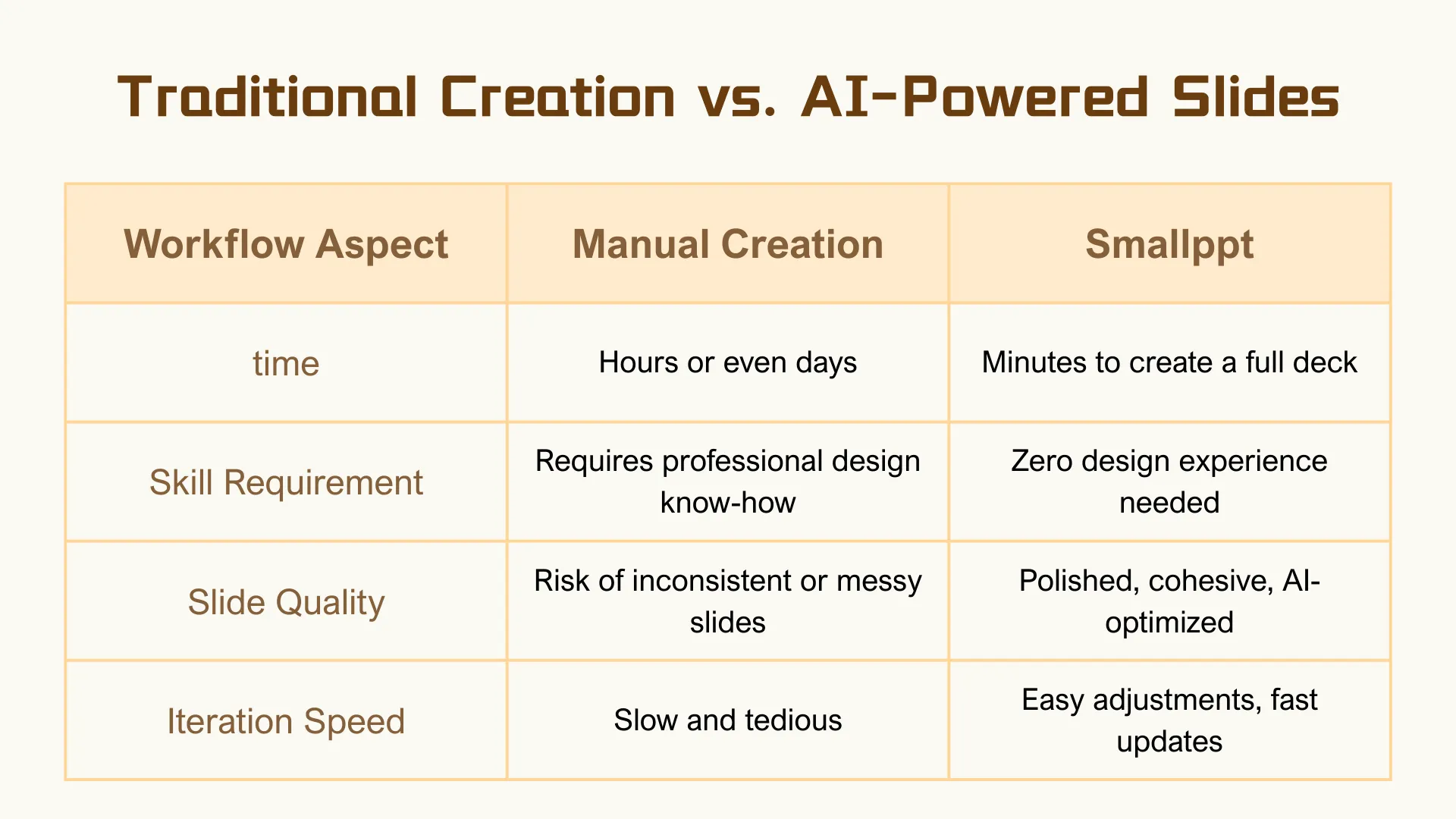 Traditional Creation vs. AI-Powered Slides

| Workflow Aspect | Manual Creation | Smallppt |
|---|---|---|
| time | Hours or even days | Minutes to create a full deck |
| Skill Requirement | Requires professional design know-how | Zero design experience needed |
| Slide Quality | Risk of inconsistent or messy slides | Polished, cohesive, AI-optimized |
| Iteration Speed | Slow and tedious | Easy adjustments, fast updates |